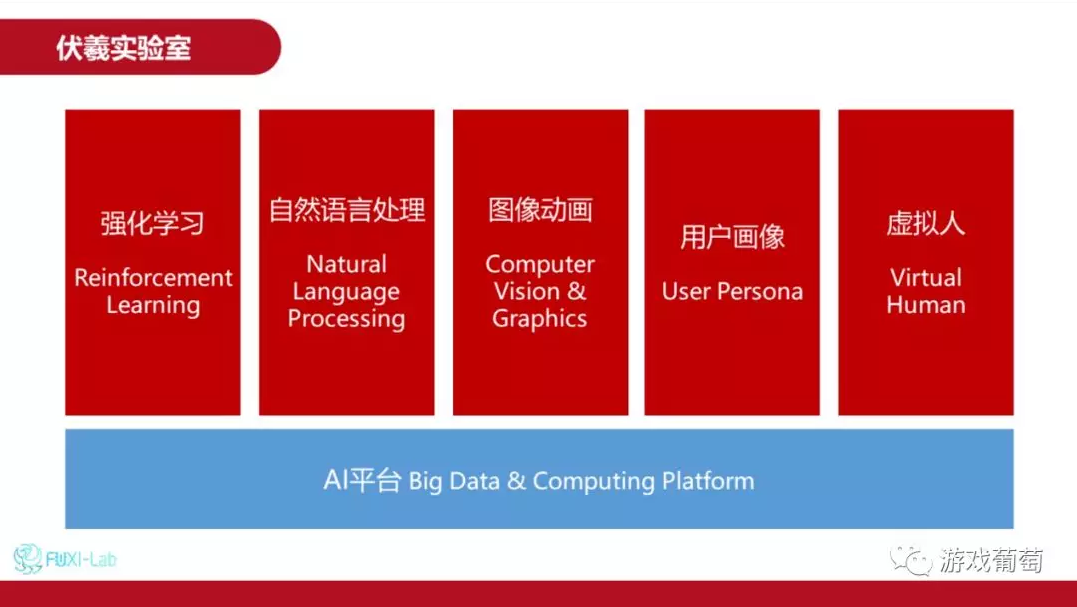 伏羲实验室

强化学习

Reinforcement Learning

自然语言处理

Natural Language Processing

图像动画

Computer Vision & Graphics

用户画像

User Persona

虚拟人

Virtual Human

AI平台 Big Data & Computing Platform

FUXI-Lab

游戏葡萄